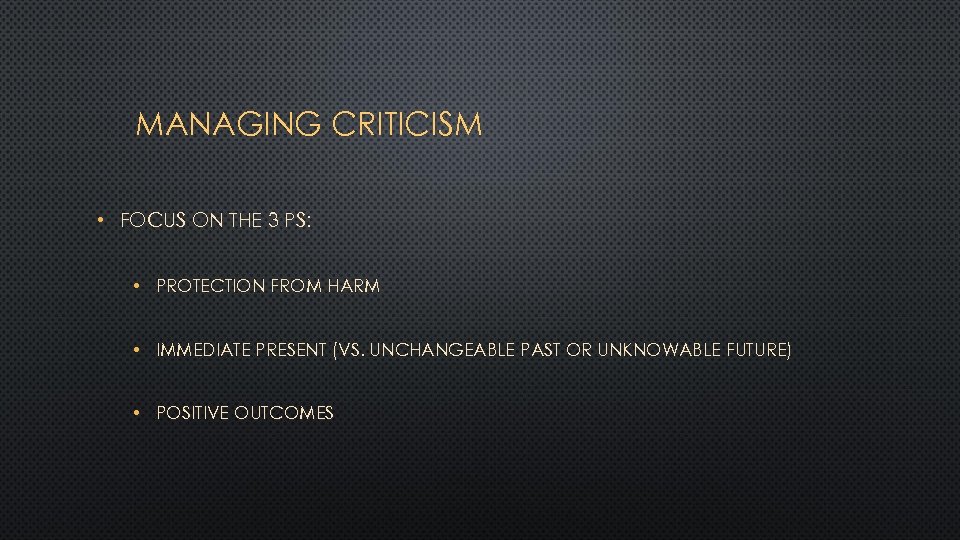 MANAGING CRITICISM

• FOCUS ON THE 3 PS:

• PROTECTION FROM HARM

• IMMEDIATE PRESENT (VS. UNCHANGEABLE PAST OR UNKNOWABLE FUTURE)

• POSITIVE OUTCOMES